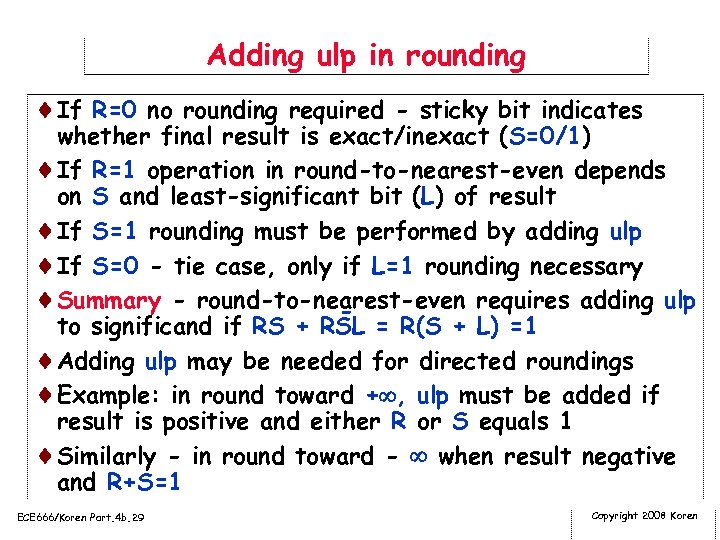 Adding ulp in rounding

♦ If R=0 no rounding required - sticky bit indicates whether final result is exact/inexact (S=0/1)

♦ If R=1 operation in round-to-nearest-even depends on S and least-significant bit (L) of result

♦ If S=1 rounding must be performed by adding ulp

♦ If S=0 - tie case, only if L=1 rounding necessary

♦ Summary - round-to-nearest-even requires adding ulp to significand if $RS + R\bar{S}L = R(S + L) = 1$

♦ Adding ulp may be needed for directed roundings

♦ Example: in round toward $+\infty$, ulp must be added if result is positive and either R or S equals 1

♦ Similarly - in round toward $-\infty$ when result negative and R+S=1

ECE666/Koren Part.4b.29

Copyright 2008 Koren